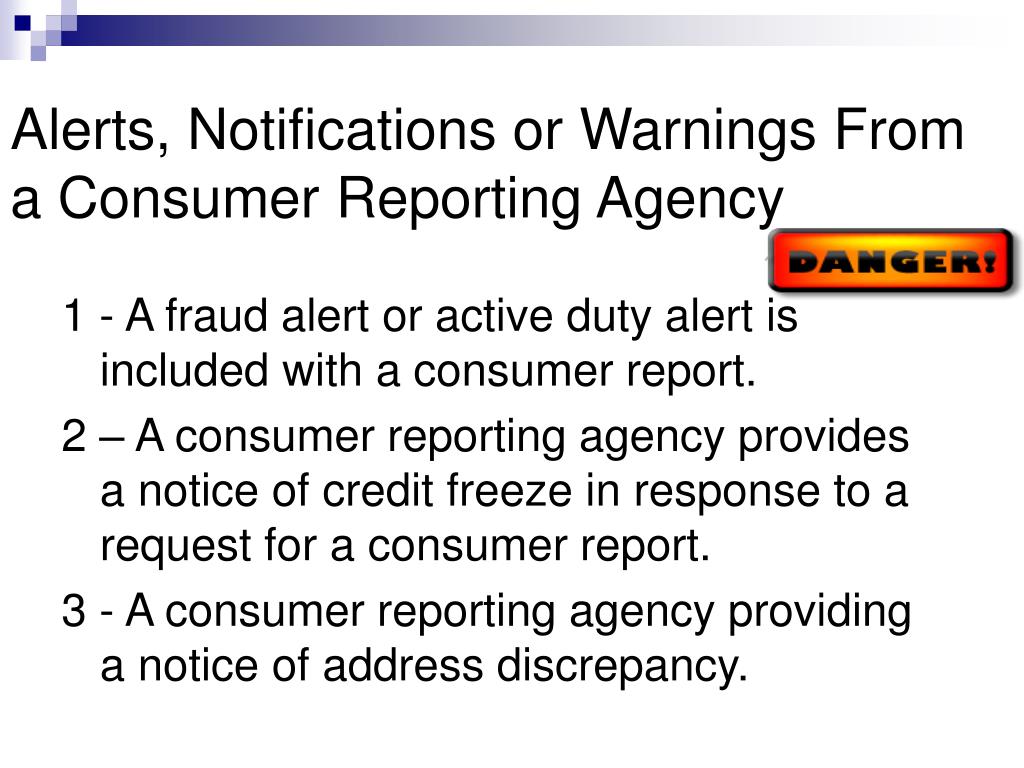 Alerts, Notifications or Warnings From a Consumer Reporting Agency

DANGER!

1 - A fraud alert or active duty alert is included with a consumer report.

2 – A consumer reporting agency provides a notice of credit freeze in response to a request for a consumer report.

3 - A consumer reporting agency providing a notice of address discrepancy.